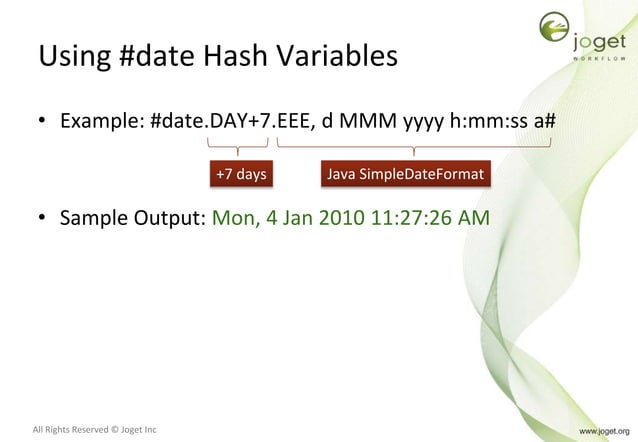 joget
WORKFLOW

Using #date Hash Variables

• Example: #date.DAY+7.EEE, d MMM yyyy h:mm:ss a#

+7 days

Java SimpleDateFormat

• Sample Output: Mon, 4 Jan 2010 11:27:26 AM

All Rights Reserved © Joget Inc

www.joget.org